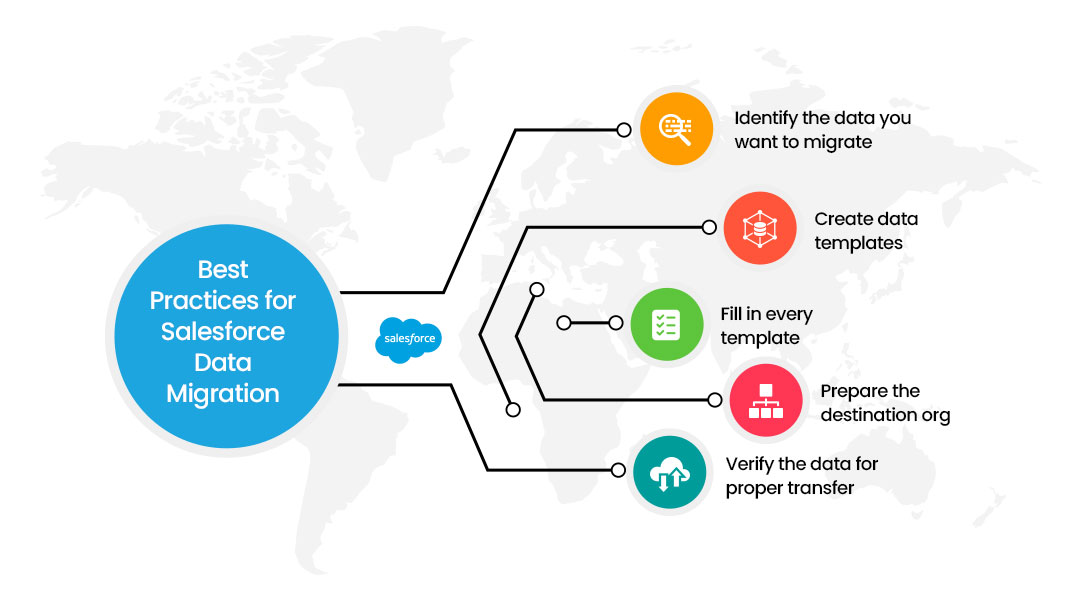 Best Practices for Salesforce Data Migration

salesforce

Identify the data you want to migrate

Create data templates

Fill in every template

Prepare the destination org

Verify the data for proper transfer